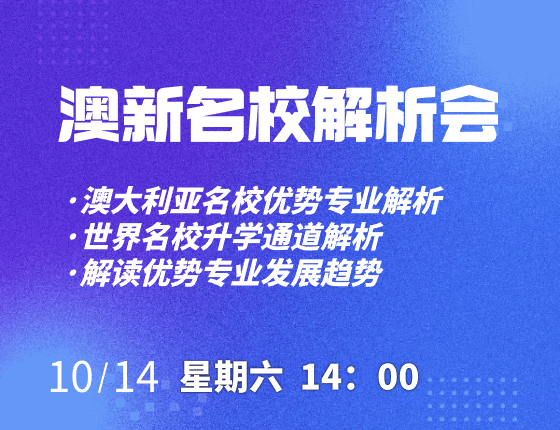 澳新名校解析会

·澳大利亚名校优势专业解析
·世界名校升学通道解析
·解读优势专业发展趋势

10/14 星期六 14：00